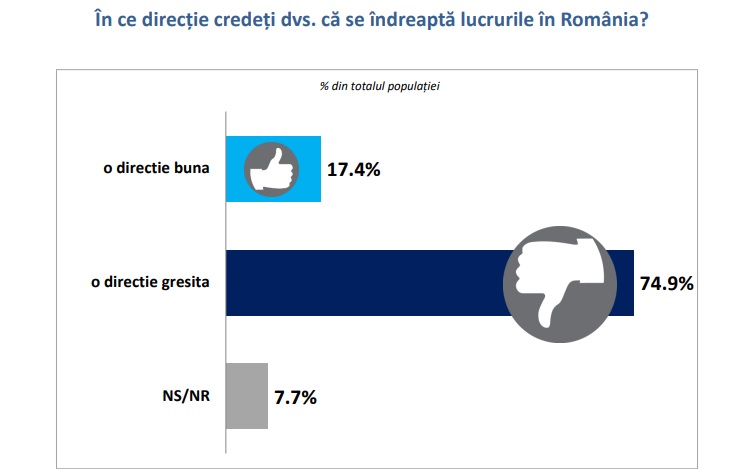 În ce direcție credeți dvs. că se îndreaptă lucrurile în România?

% din totalul populației

o directie buna
17.4%

o directie gresita
74.9%

NS/NR
7.7%